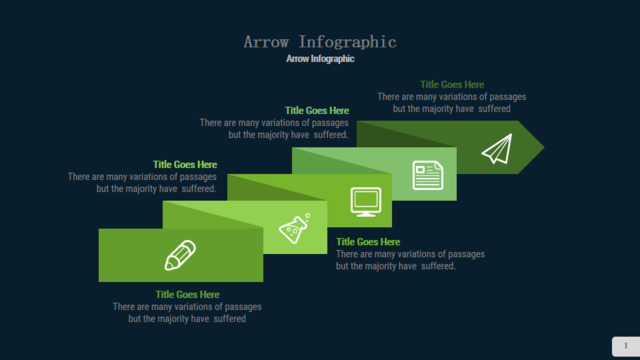 Arrow Infographic

Arrow Infographic

Title Goes Here
There are many variations of passages but the majority have suffered

Title Goes Here
There are many variations of passages but the majority have suffered.

Title Goes Here
There are many variations of passages but the majority have suffered.

Title Goes Here
There are many variations of passages but the majority have suffered.

Title Goes Here
There are many variations of passages but the majority have suffered

1